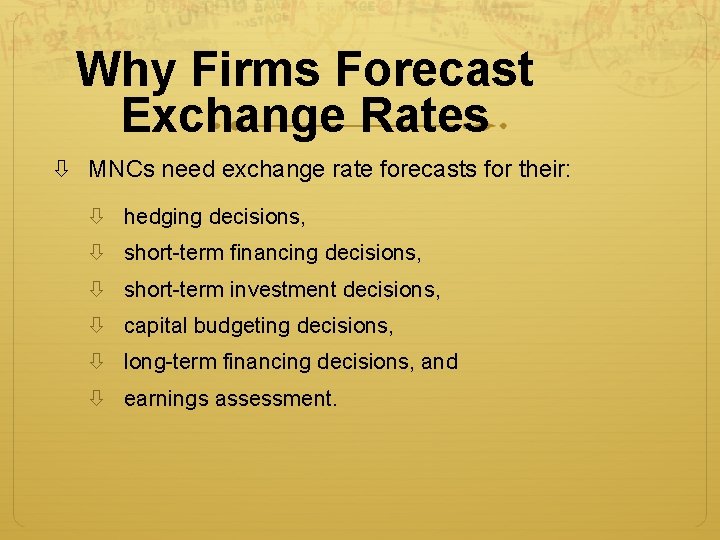 Why Firms Forecast Exchange Rates

⇩ MNCs need exchange rate forecasts for their:

⇩ hedging decisions,

⇩ short-term financing decisions,

⇩ short-term investment decisions,

⇩ capital budgeting decisions,

⇩ long-term financing decisions, and

⇩ earnings assessment.